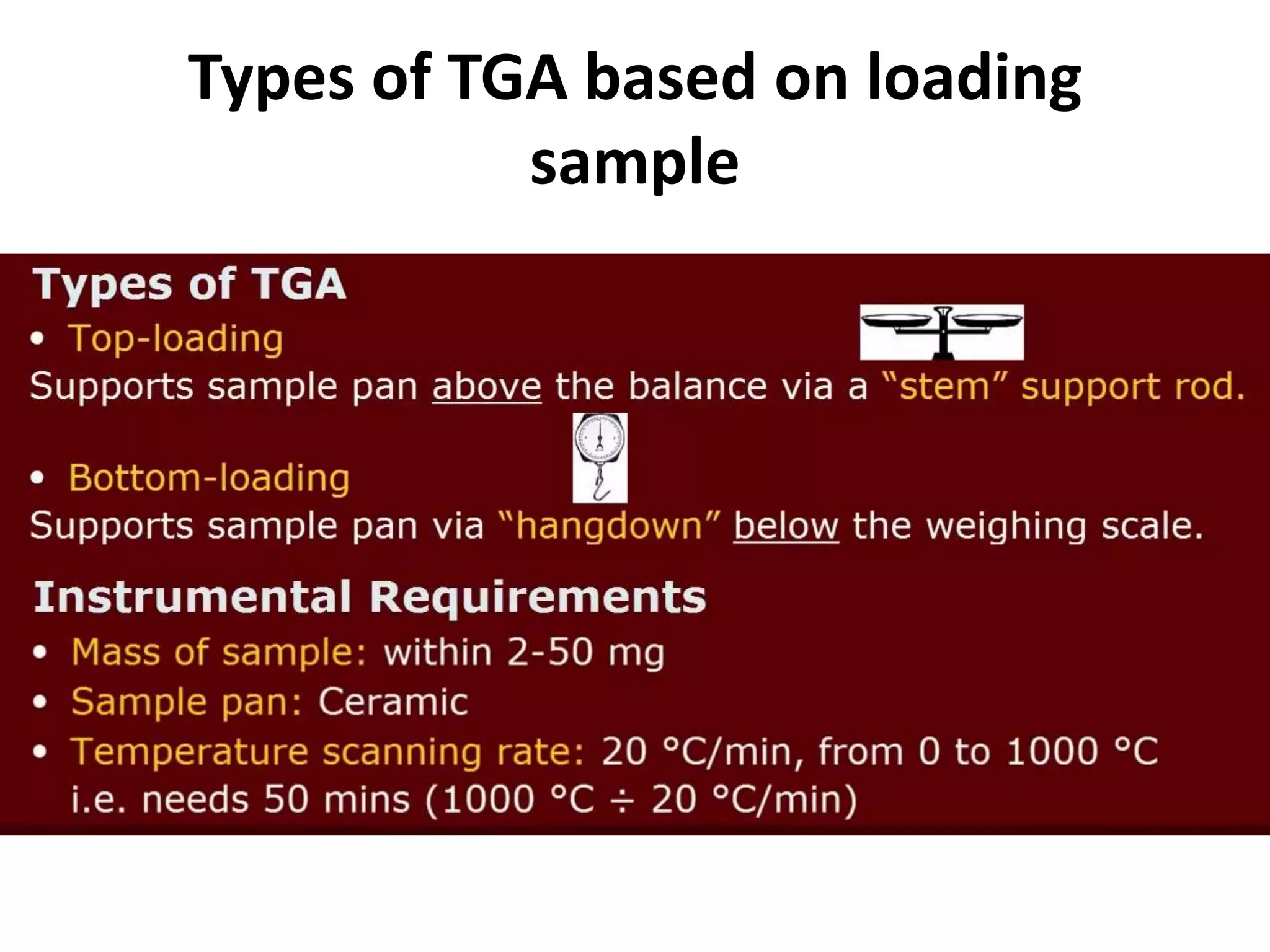 Types of TGA based on loading sample

Types of TGA

• Top-loading

Supports sample pan above the balance via a “stem” support rod.

• Bottom-loading

Supports sample pan via “hangdown” below the weighing scale.

Instrumental Requirements

• Mass of sample: within 2-50 mg
• Sample pan: Ceramic
• Temperature scanning rate: 20 °C/min, from 0 to 1000 °C i.e. needs 50 mins (1000 °C ÷ 20 °C/min)